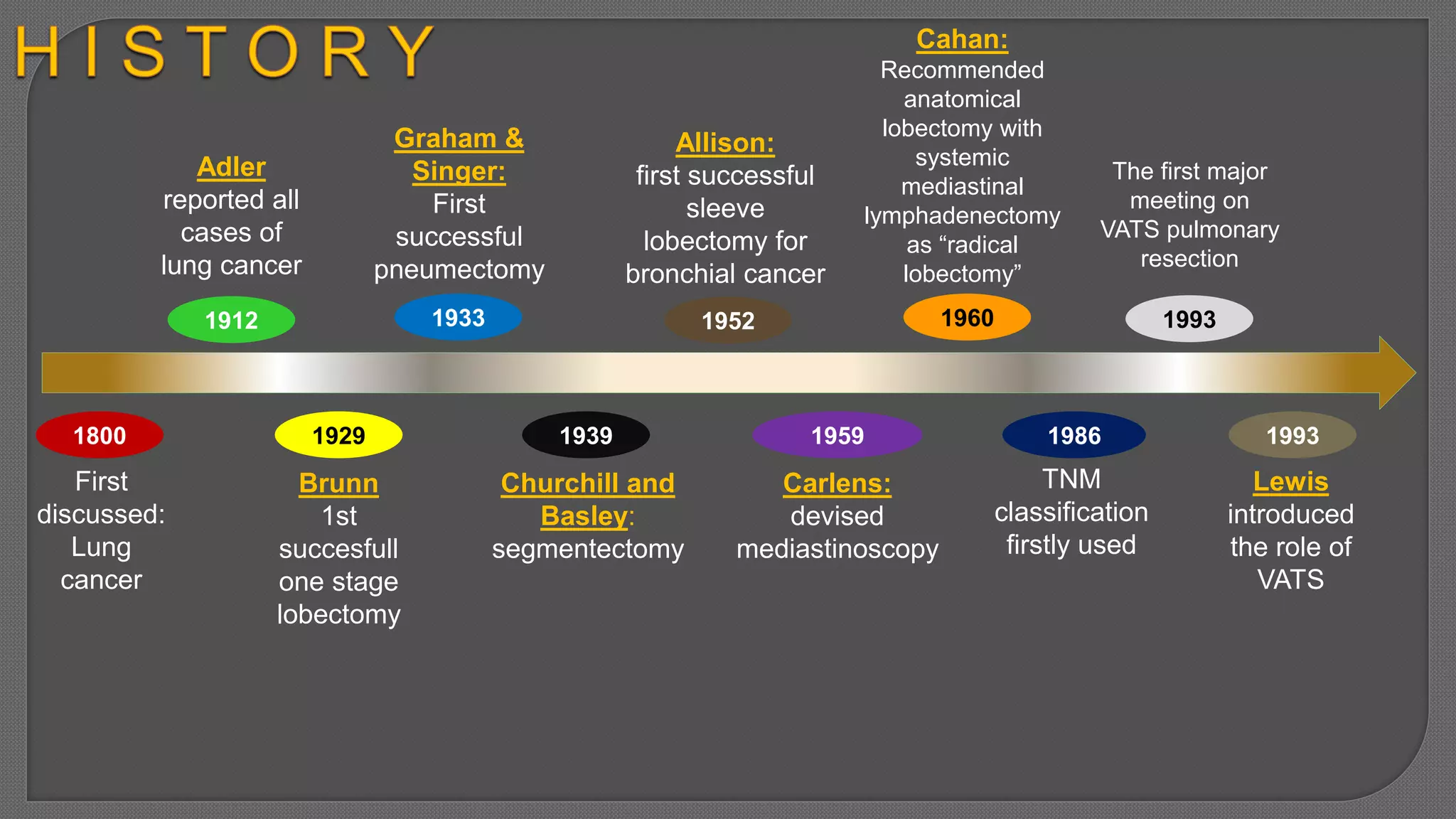 HISTORY

Adler reported all cases of lung cancer

1912

Graham & Singer: First successful pneumectomy

1933

Allison: first successful sleeve lobectomy for bronchial cancer

1952

Cahan: Recommended anatomical lobectomy with systemic mediastinal lymphadenectomy as “radical lobectomy”

1960

The first major meeting on VATS pulmonary resection

1993

1800

First discussed: Lung cancer

1929

Brunn 1st succesfull one stage lobectomy

1939

Churchill and Basley: segmentectomy

1959

Carlens: devised mediastinoscopy

1986

TNM classification firstly used

1993

Lewis introduced the role of VATS